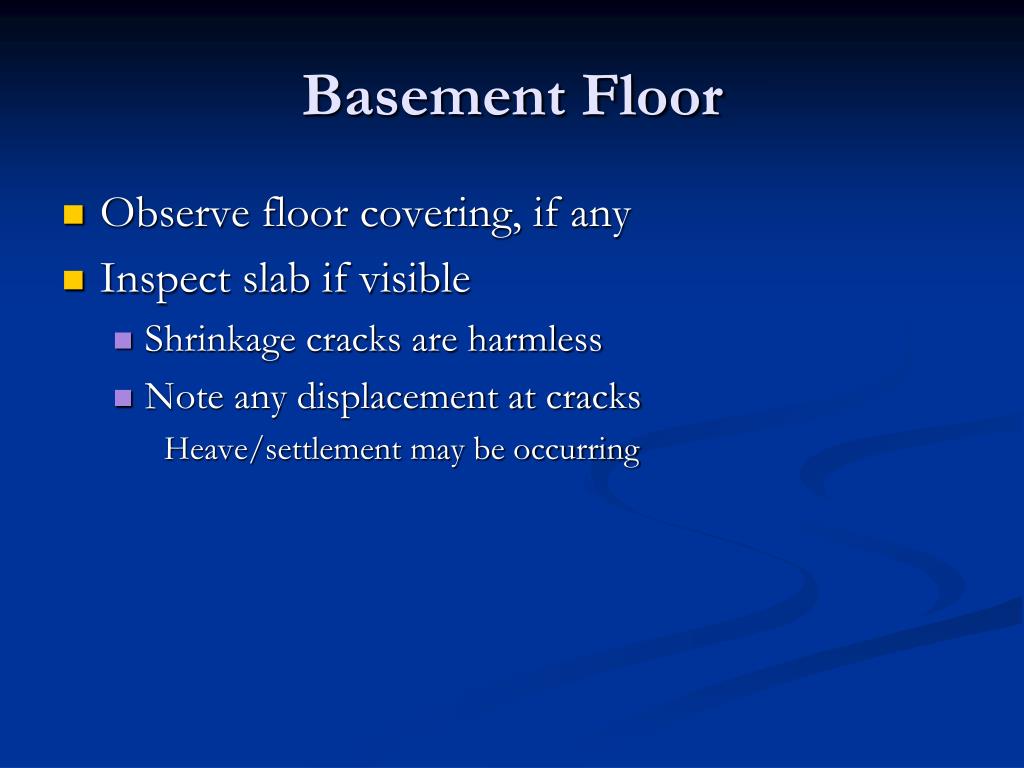 Basement Floor

Observe floor covering, if any

Inspect slab if visible

Shrinkage cracks are harmless

Note any displacement at cracks

Heave/settlement may be occurring